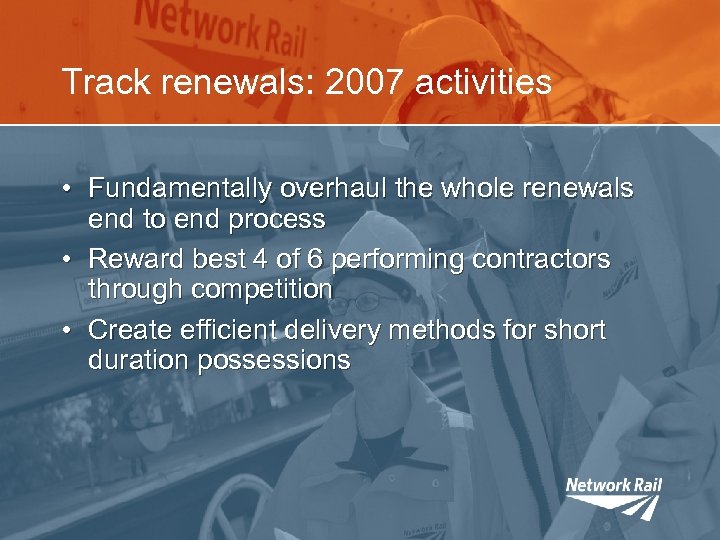 Network Rail

Track renewals: 2007 activities

• Fundamentally overhaul the whole renewals end to end process
• Reward best 4 of 6 performing contractors through competition
• Create efficient delivery methods for short duration possessions

Network Rail